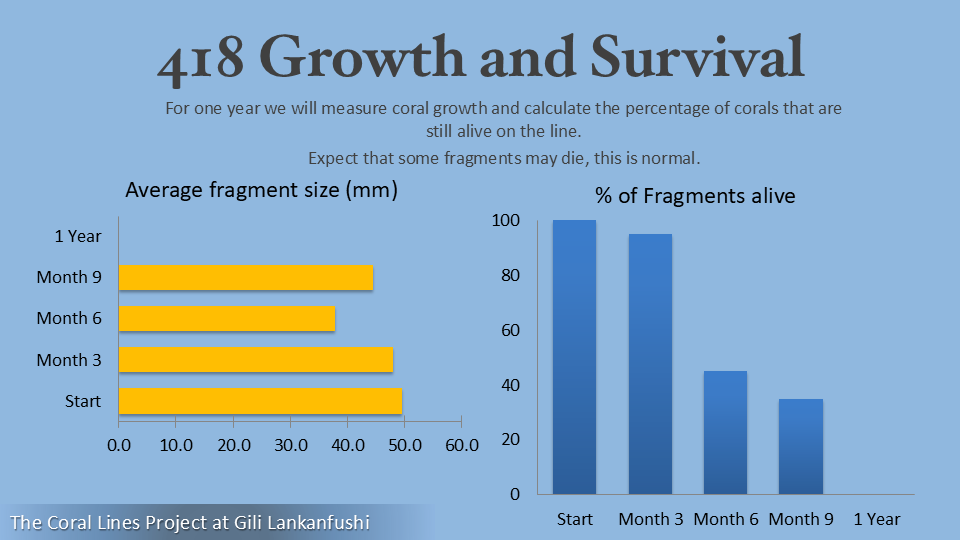 418 Growth and Survival

For one year we will measure coral growth and calculate the percentage of corals that are still alive on the line.

Expect that some fragments may die, this is normal.

Average fragment size (mm)

1 Year
Month 9
Month 6
Month 3
Start

0.0 10.0 20.0 30.0 40.0 50.0 60.0

% of Fragments alive

100
80
60
40
20
0

Start Month 3 Month 6 Month 9 1 Year

The Coral Lines Project at Gili Lankanfushi